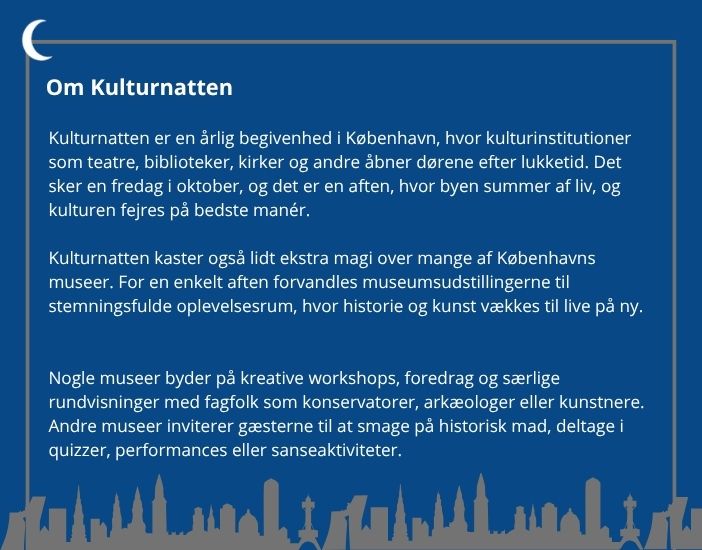 Om Kulturnatten

Kulturnatten er en årlig begivenhed i København, hvor kulturinstitutioner som teatre, biblioteker, kirker og andre åbner dørene efter lukketid. Det sker en fredag i oktober, og det er en aften, hvor byen summer af liv, og kulturen fejres på bedste manér.

Kulturnatten kaster også lidt ekstra magi over mange af Københavns museer. For en enkelt aften forvandles museumsudstillingerne til stemningsfulde oplevelsesrum, hvor historie og kunst vækkes til live på ny.

Nogle museer byder på kreative workshops, foredrag og særlige rundvisninger med fagfolk som konservatorer, arkæologer eller kunstnere. Andre museer inviterer gæsterne til at smage på historisk mad, deltage i quizzer, performances eller sanseaktiviteter.